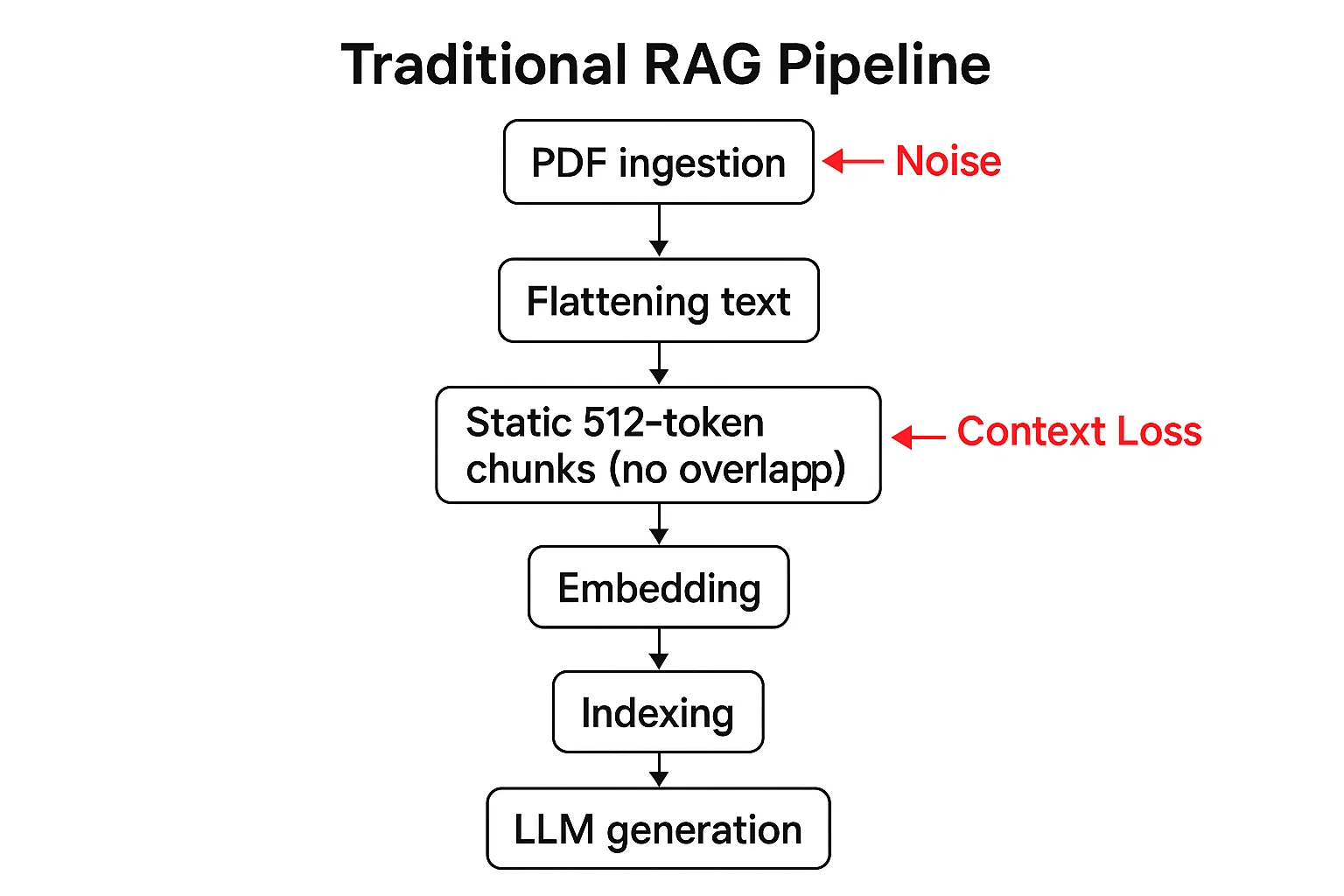 Traditional RAG Pipeline

PDF ingestion

Noise

Flattening text

Static 512-token chunks (no overlapp)

Context Loss

Embedding

Indexing

LLM generation